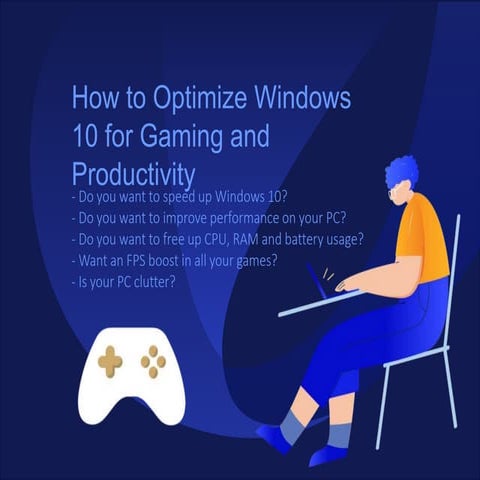 How to Optimize Windows 10 for Gaming and Productivity

- Do you want to speed up Windows 10?
- Do you want to improve performance on your PC?
- Do you want to free up CPU, RAM and battery usage?
- Want an FPS boost in all your games?
- Is your PC clutter?